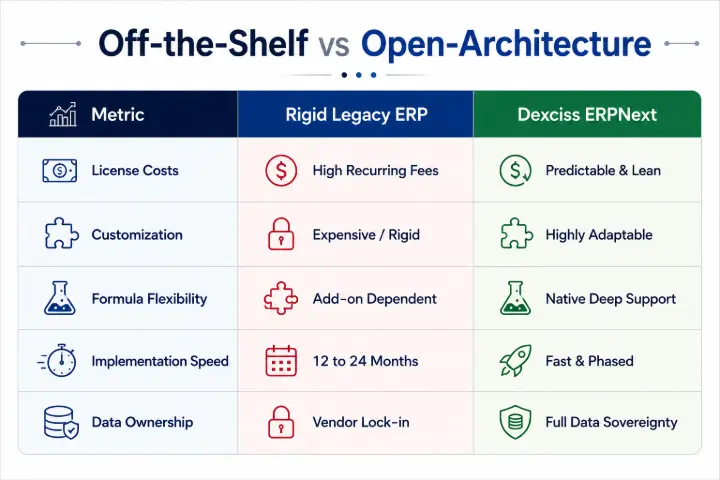 Off-the-Shelf vs Open-Architecture

| Metric | Rigid Legacy ERP | Dexciss ERPNext |
|---|---|---|
| License Costs | High Recurring Fees | Predictable & Lean |
| Customization | Expensive / Rigid | Highly Adaptable |
| Formula Flexibility | Add-on Dependent | Native Deep Support |
| Implementation Speed | 12 to 24 Months | Fast & Phased |
| Data Ownership | Vendor Lock-in | Full Data Sovereignty |